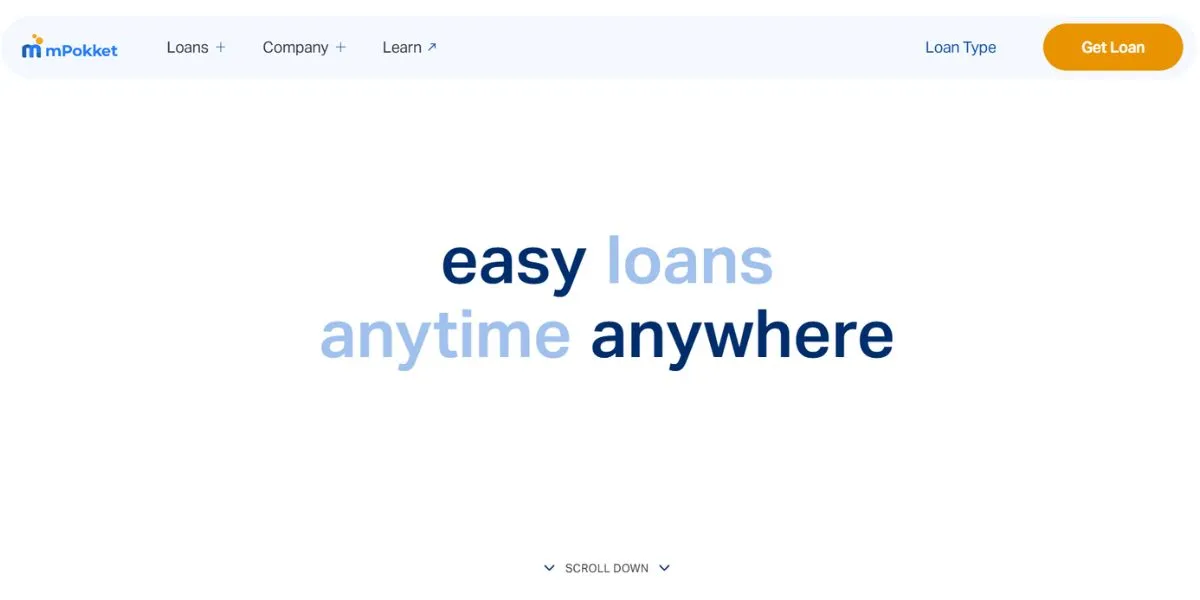 mPokket Loans + Company + Learn ↗ Loan Type Get Loan

easy loans
anytime anywhere

SCROLL DOWN